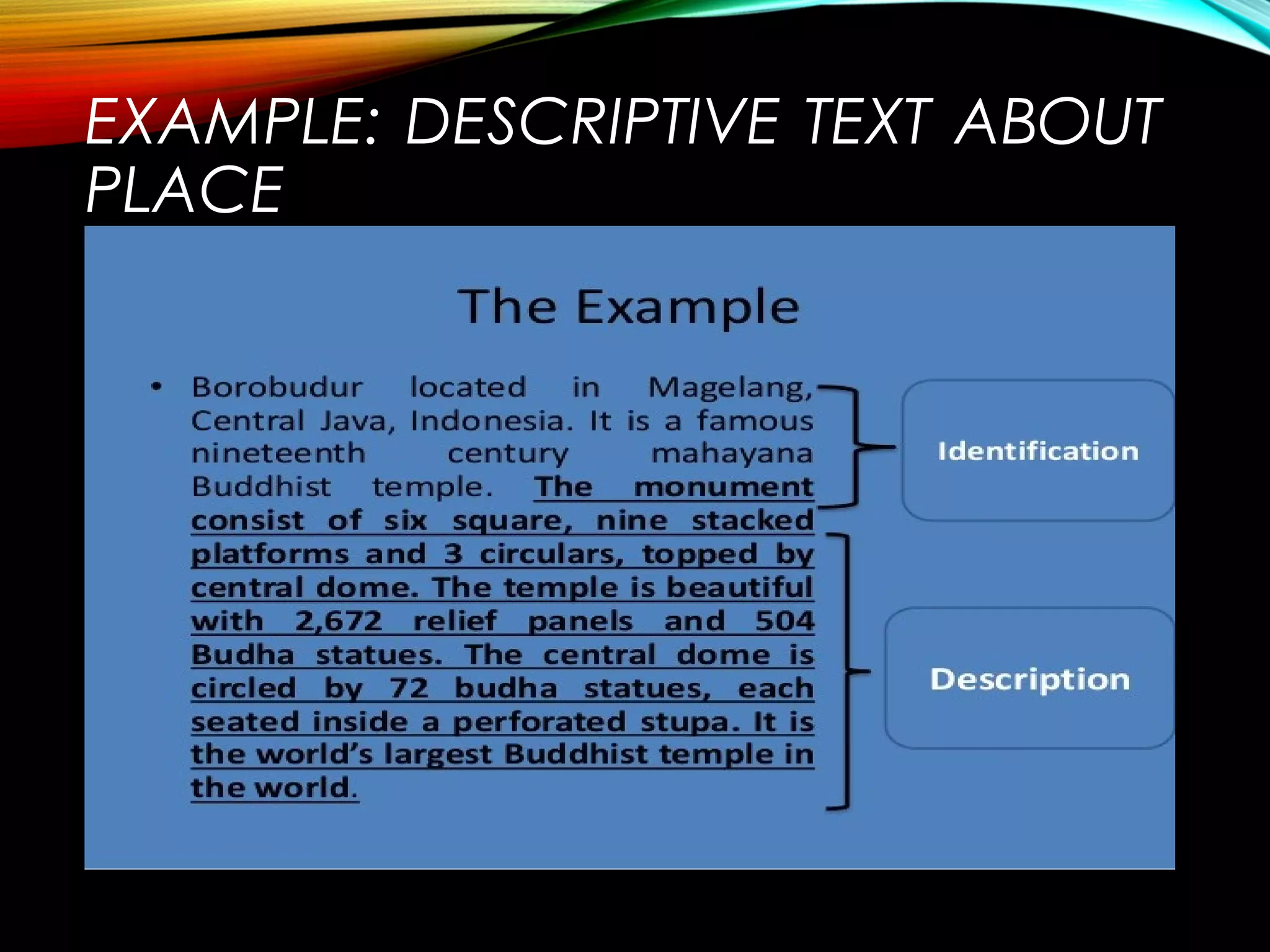 EXAMPLE: DESCRIPTIVE TEXT ABOUT PLACE

The Example

• Borobudur located in Magelang, Central Java, Indonesia. It is a famous nineteenth century mahayana Buddhist temple. The monument consist of six square, nine stacked platforms and 3 circulars, topped by central dome. The temple is beautiful with 2,672 relief panels and 504 Budha statues. The central dome is circled by 72 budha statues, each seated inside a perforated stupa. It is the world's largest Buddhist temple in the world.

Identification

Description